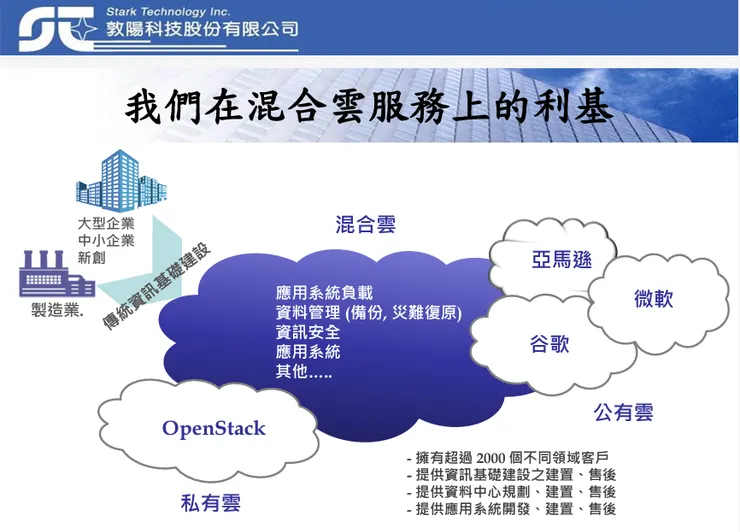 Stark Technology Inc.
敦陽科技股份有限公司

我們在混合雲服務上的利基

大型企業
中小企業
新創

製造業.

傳統資訊基礎建設

混合雲

應用系統負載
資料管理 (備份, 災難復原)
資訊安全
應用系統
其他.....

亞馬遜

微軟

谷歌

公有雲

OpenStack

私有雲

- 擁有超過 2000 個不同領域客戶
- 提供資訊基礎建設之建置、售後
- 提供資料中心規劃、建置、售後
- 提供應用系統開發、建置、售後